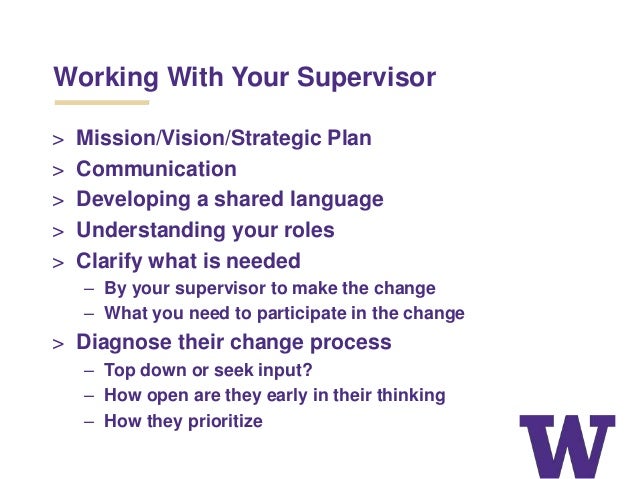 Working With Your Supervisor

> Mission/Vision/Strategic Plan
> Communication
> Developing a shared language
> Understanding your roles
> Clarify what is needed
– By your supervisor to make the change
– What you need to participate in the change
> Diagnose their change process
– Top down or seek input?
– How open are they early in their thinking
– How they prioritize

W